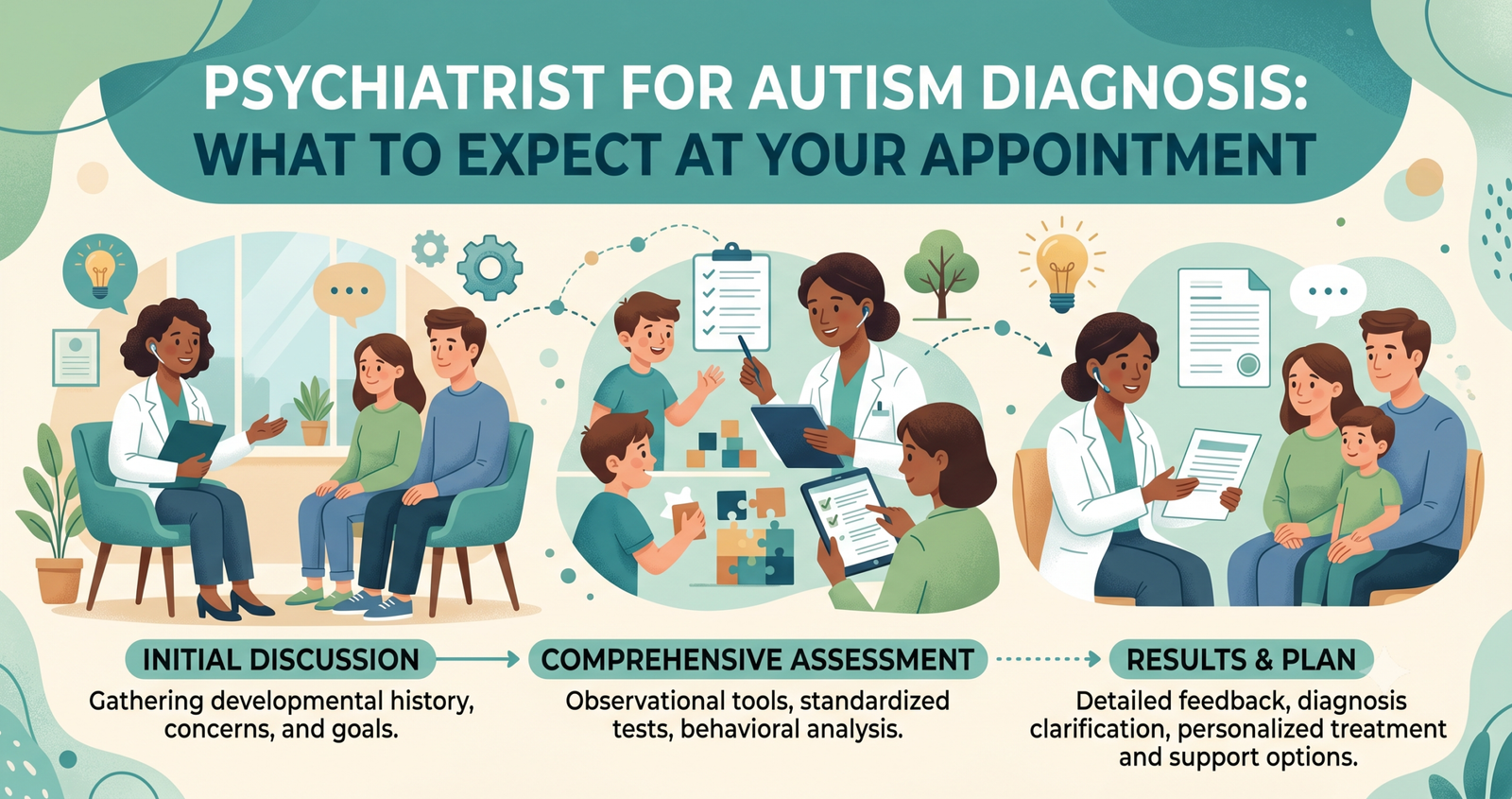 PSYCHIATRIST FOR AUTISM DIAGNOSIS:
WHAT TO EXPECT AT YOUR APPOINTMENT

INITIAL DISCUSSION
Gathering developmental history, concerns, and goals.

COMPREHENSIVE ASSESSMENT
Observational tools, standardized tests, behavioral analysis.

RESULTS & PLAN
Detailed feedback, diagnosis clarification, personalized treatment and support options.